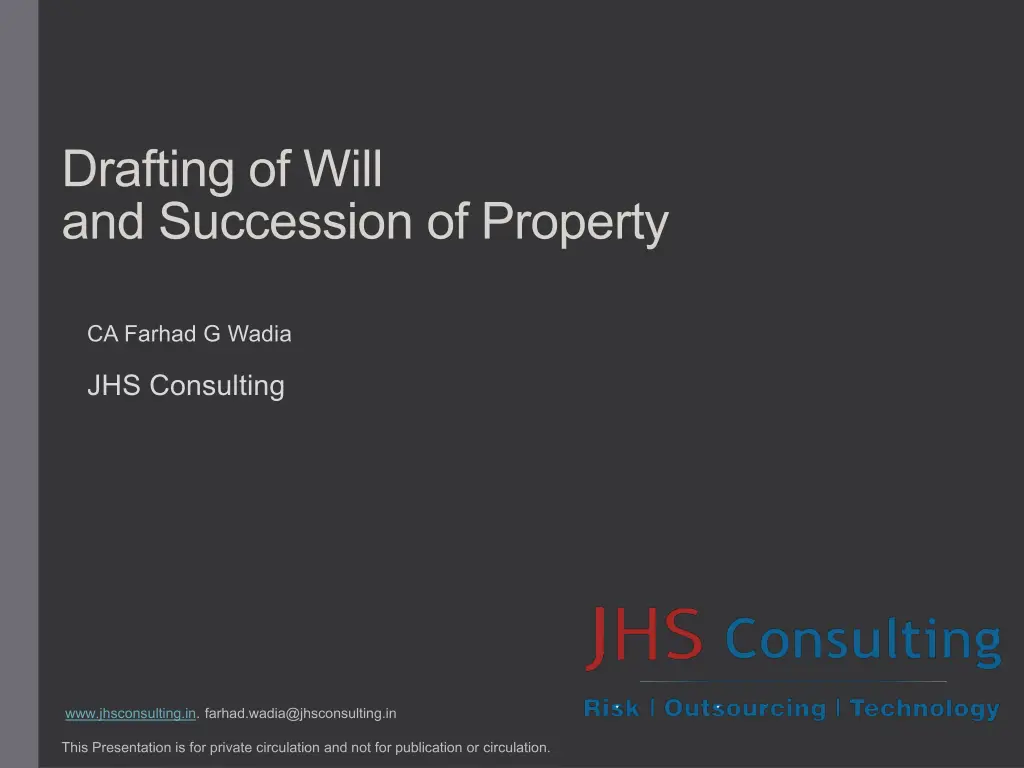 Drafting of Will
and Succession of Property

CA Farhad G Wadia

JHS Consulting

JHS Consulting

Risk | Outsourcing | Technology

www.jhsconsulting.in. farhad.wadia@jhsconsulting.in

This Presentation is for private circulation and not for publication or circulation.